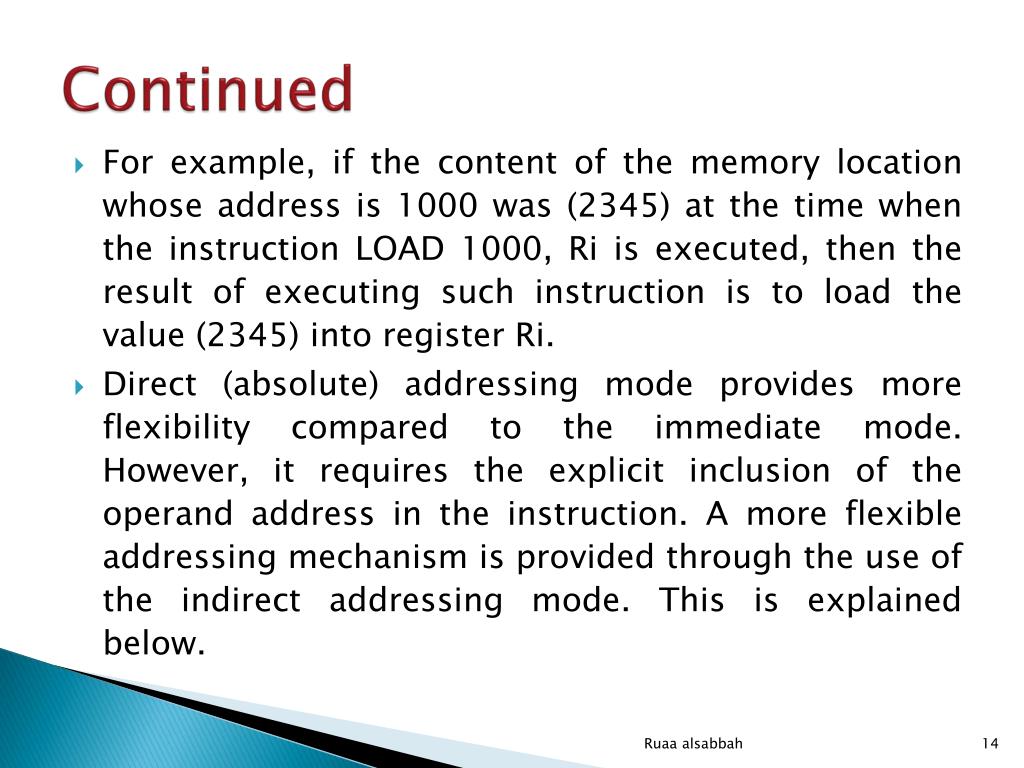 Continued

For example, if the content of the memory location whose address is 1000 was (2345) at the time when the instruction LOAD 1000, Ri is executed, then the result of executing such instruction is to load the value (2345) into register Ri.

Direct (absolute) addressing mode provides more flexibility compared to the immediate mode. However, it requires the explicit inclusion of the operand address in the instruction. A more flexible addressing mechanism is provided through the use of the indirect addressing mode. This is explained below.

Ruaa alsabbah

14